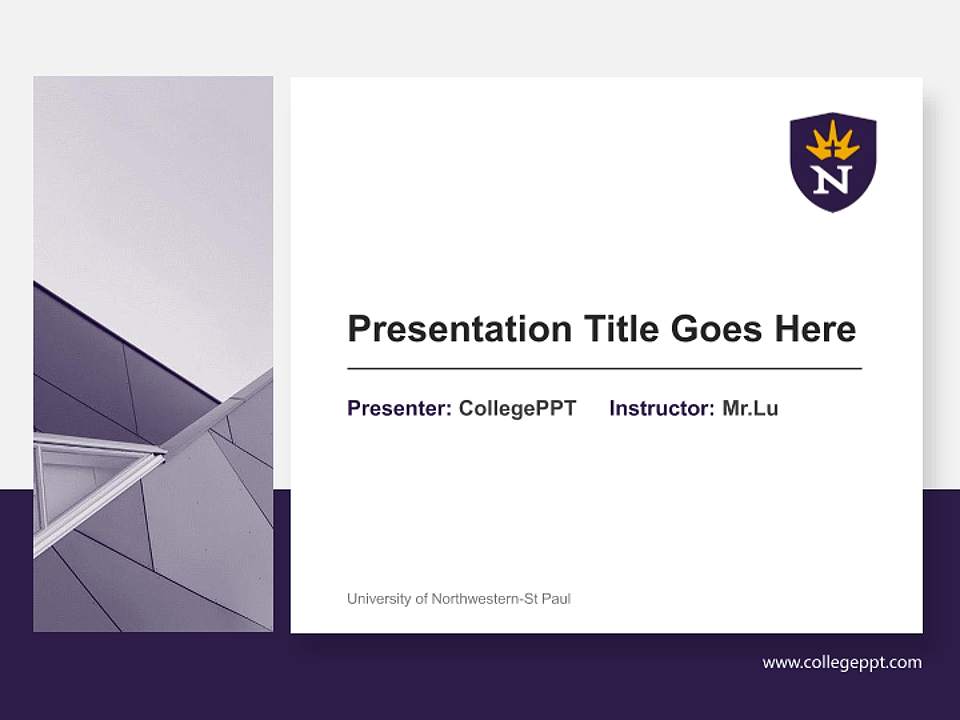 N

Presentation Title Goes Here

Presenter: CollegePPT Instructor: Mr.Lu

University of Northwestern-St Paul

www.collegeppt.com